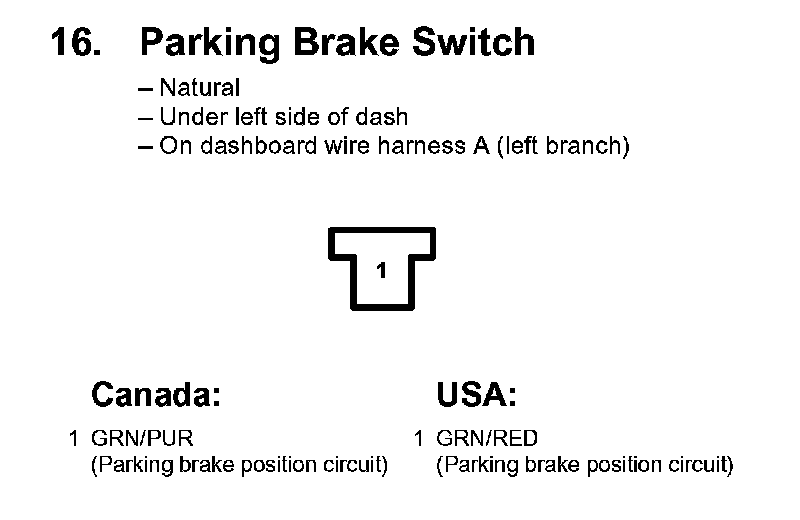 16. Parking Brake Switch

– Natural
– Under left side of dash
– On dashboard wire harness A (left branch)

1

Canada:

1 GRN/PUR
(Parking brake position circuit)

USA:

1 GRN/RED
(Parking brake position circuit)